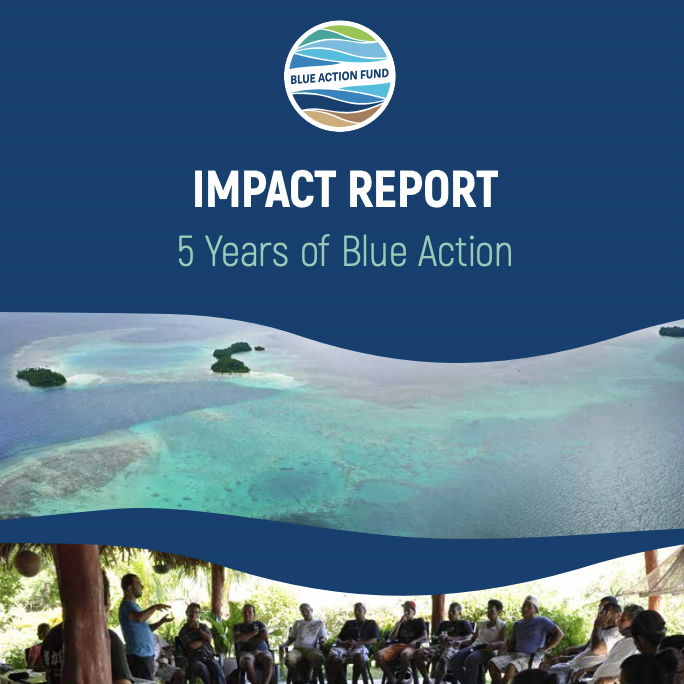 BLUE ACTION FUND

IMPACT REPORT

5 Years of Blue Action